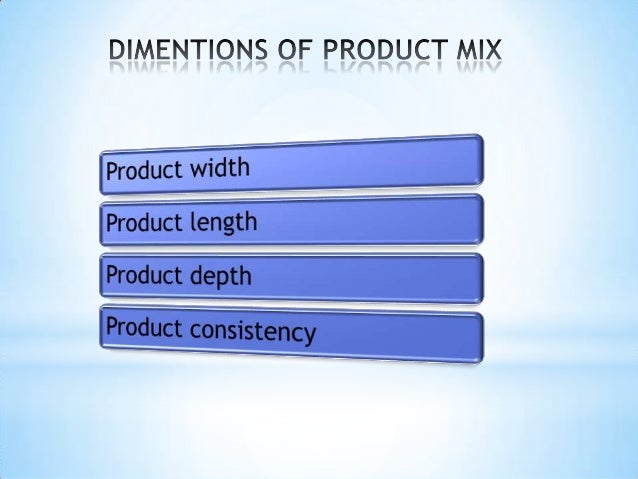 DIMENTIONS OF PRODUCT MIX

Product width

Product length

Product depth

Product consistency